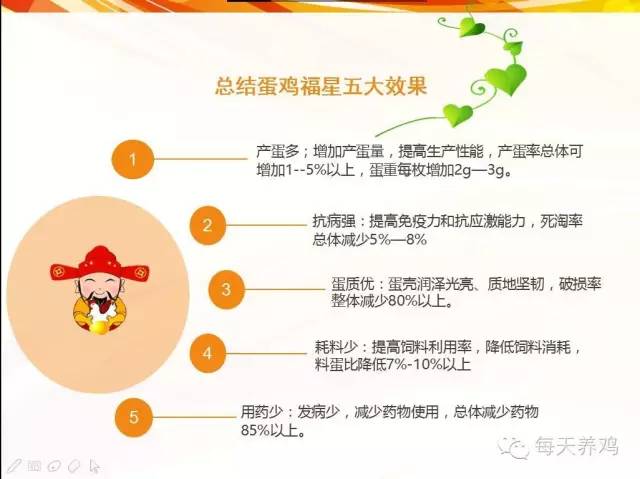 总结蛋鸡福星五大效果

1

产蛋多；增加产蛋量，提高生产性能，产蛋率总体可增加1--5%以上，蛋重每枚增加2g—3g。

2

抗病强：提高免疫力和抗应激能力，死淘率总体减少5%—8%

3

蛋质优：蛋壳润泽光亮、质地坚韧，破损率整体减少80%以上。

4

耗料少：提高饲料利用率，降低饲料消耗，料蛋比降低7%-10%以上

5

用药少：发病少，减少药物使用，总体减少药物85%以上。

每天养鸡